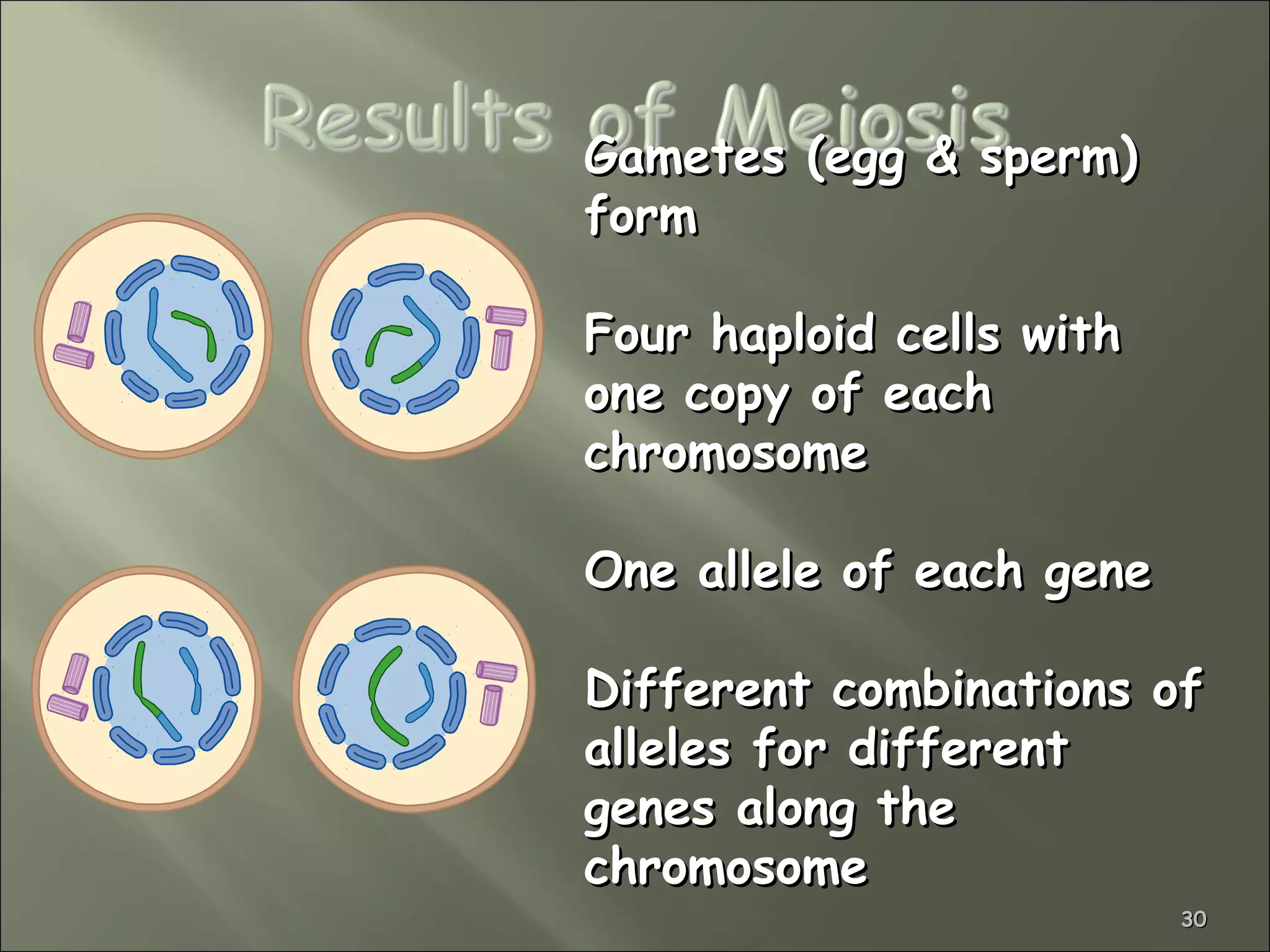 Results of Meiosis

Gametes (egg & sperm) form

Four haploid cells with one copy of each chromosome

One allele of each gene

Different combinations of alleles for different genes along the chromosome

30